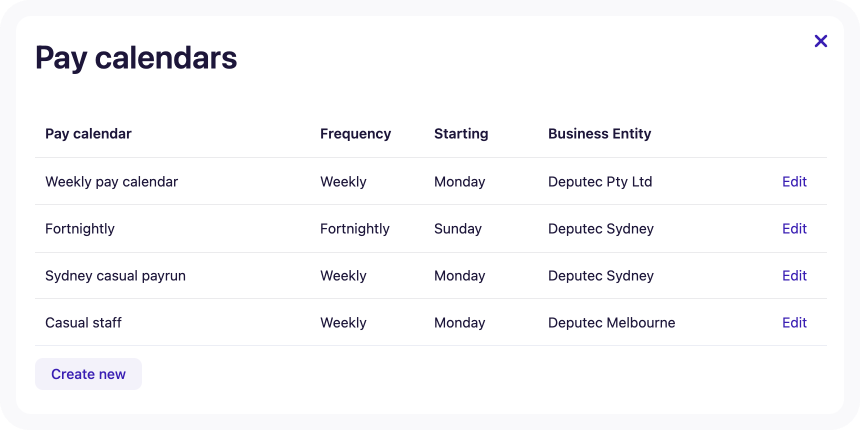 Pay calendars

×

| Pay calendar | Frequency | Starting | Business Entity | |
|---|---|---|---|---|
| Weekly pay calendar | Weekly | Monday | Deputec Pty Ltd | Edit |
| Fortnightly | Fortnightly | Sunday | Deputec Sydney | Edit |
| Sydney casual payrun | Weekly | Monday | Deputec Sydney | Edit |
| Casual staff | Weekly | Monday | Deputec Melbourne | Edit |

Create new